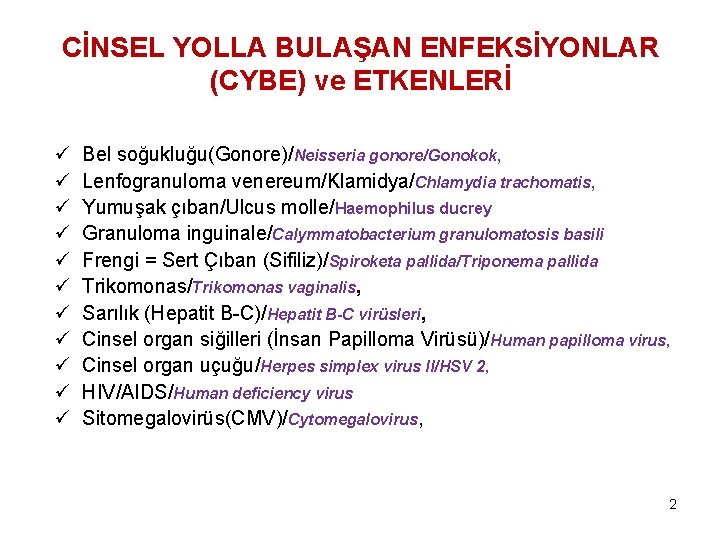 CİNSEL YOLLA BULAŞAN ENFEKSİYONLAR (CYBE) ve ETKENLERİ

✓ Bel soğukluğu(Gonore)/Neisseria gonore/Gonokok,
✓ Lenfogranuloma venereum/Klamidya/Chlamydia trachomatis,
✓ Yumuşak çıban/Ulcus molle/Haemophilus ducrey
✓ Granuloma inguinale/Calymmatobacterium granulomatosis basili
✓ Frengi = Sert Çıban (Sifiliz)/Spiroketa pallida/Triponema pallida
✓ Trikomonas/Trikomonas vaginalis,
✓ Sarılık (Hepatit B-C)/Hepatit B-C virüsleri,
✓ Cinsel organ siğilleri (İnsan Papilloma Virüsü)/Human papilloma virus,
✓ Cinsel organ uçuğu/Herpes simplex virus II/HSV 2,
✓ HIV/AIDS/Human deficiency virus
✓ Sitomegalovirüs(CMV)/Cytomegalovirus,

2